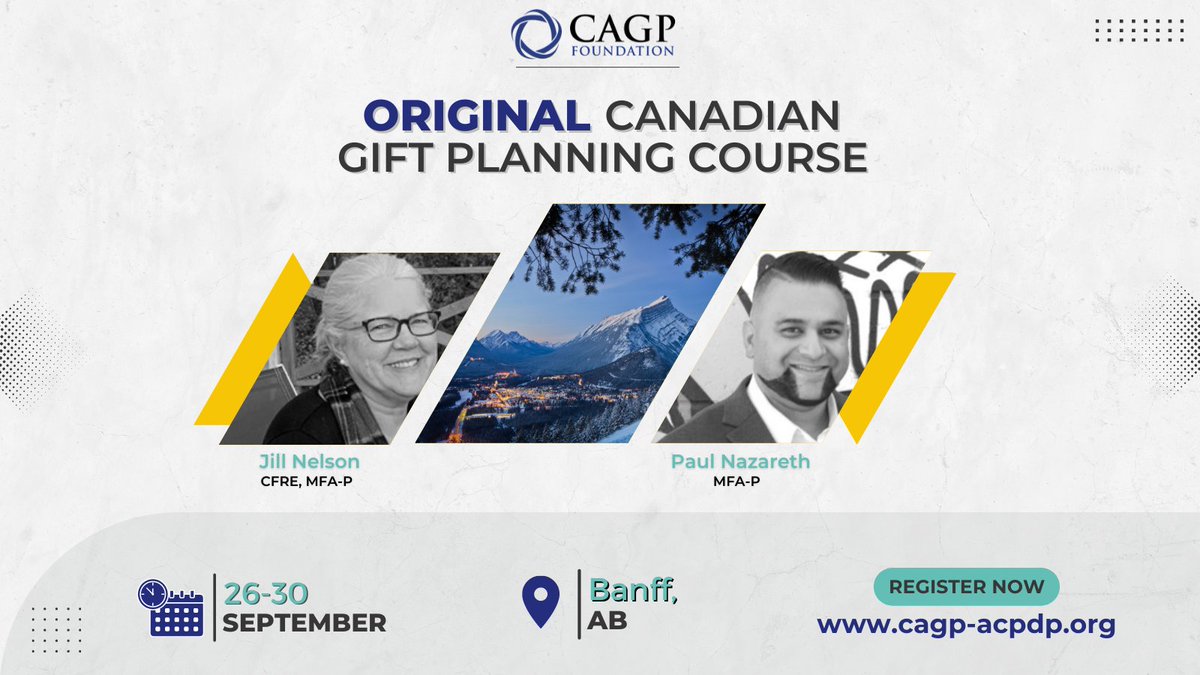 CAGP FOUNDATION

ORIGINAL CANADIAN GIFT PLANNING COURSE

Jill Nelson
CFRE, MFA-P

Paul Nazareth
MFA-P

26-30
SEPTEMBER

Banff,
AB

REGISTER NOW
www.cagp-acpdp.org